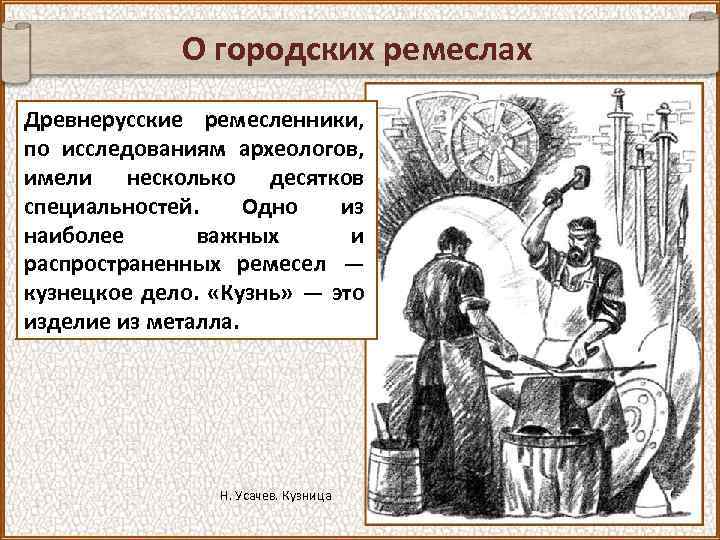 О городских ремеслах

Древнерусские ремесленники, по исследованиям археологов, имели несколько десятков специальностей. Одно из наиболее важных и распространенных ремесел — кузнецкое дело. «Кузнь» — это изделие из металла.

Н. Усачев. Кузница